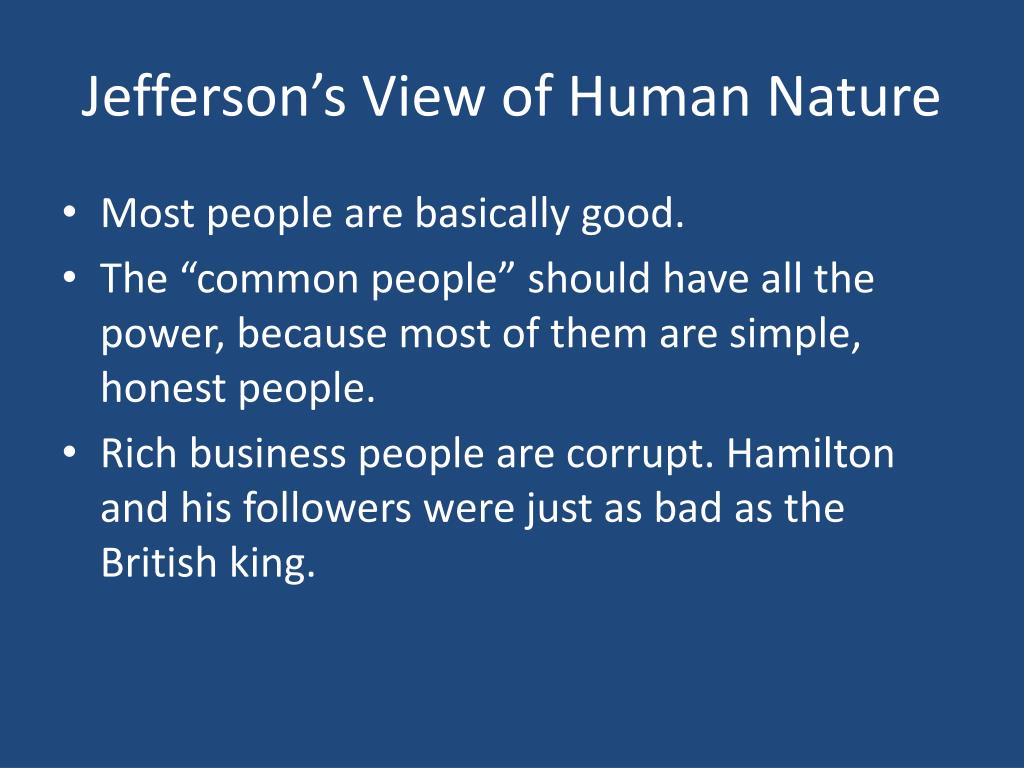 Jefferson’s View of Human Nature

• Most people are basically good.
• The “common people” should have all the power, because most of them are simple, honest people.
• Rich business people are corrupt. Hamilton and his followers were just as bad as the British king.